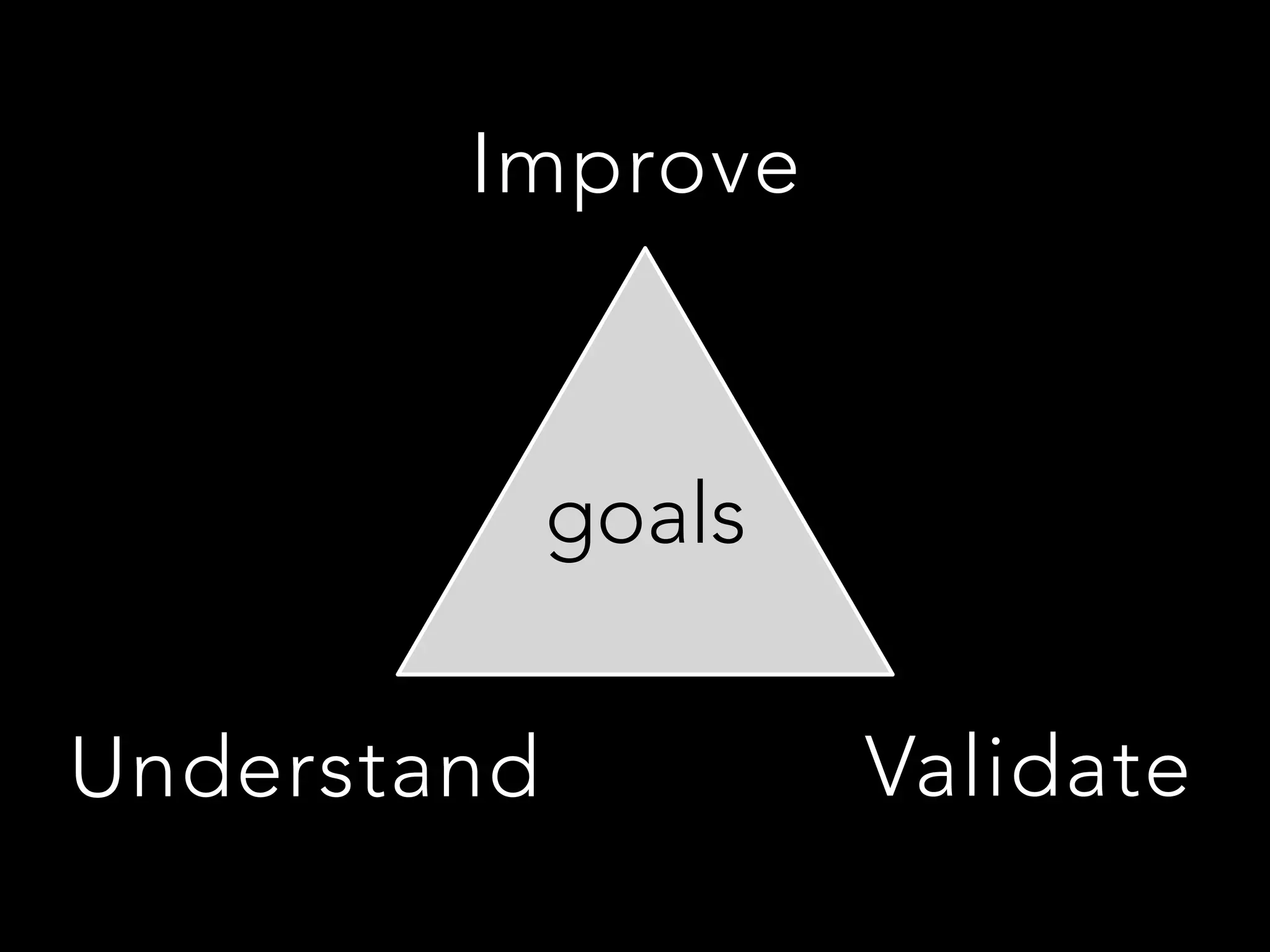 Improve

goals

Understand

Validate